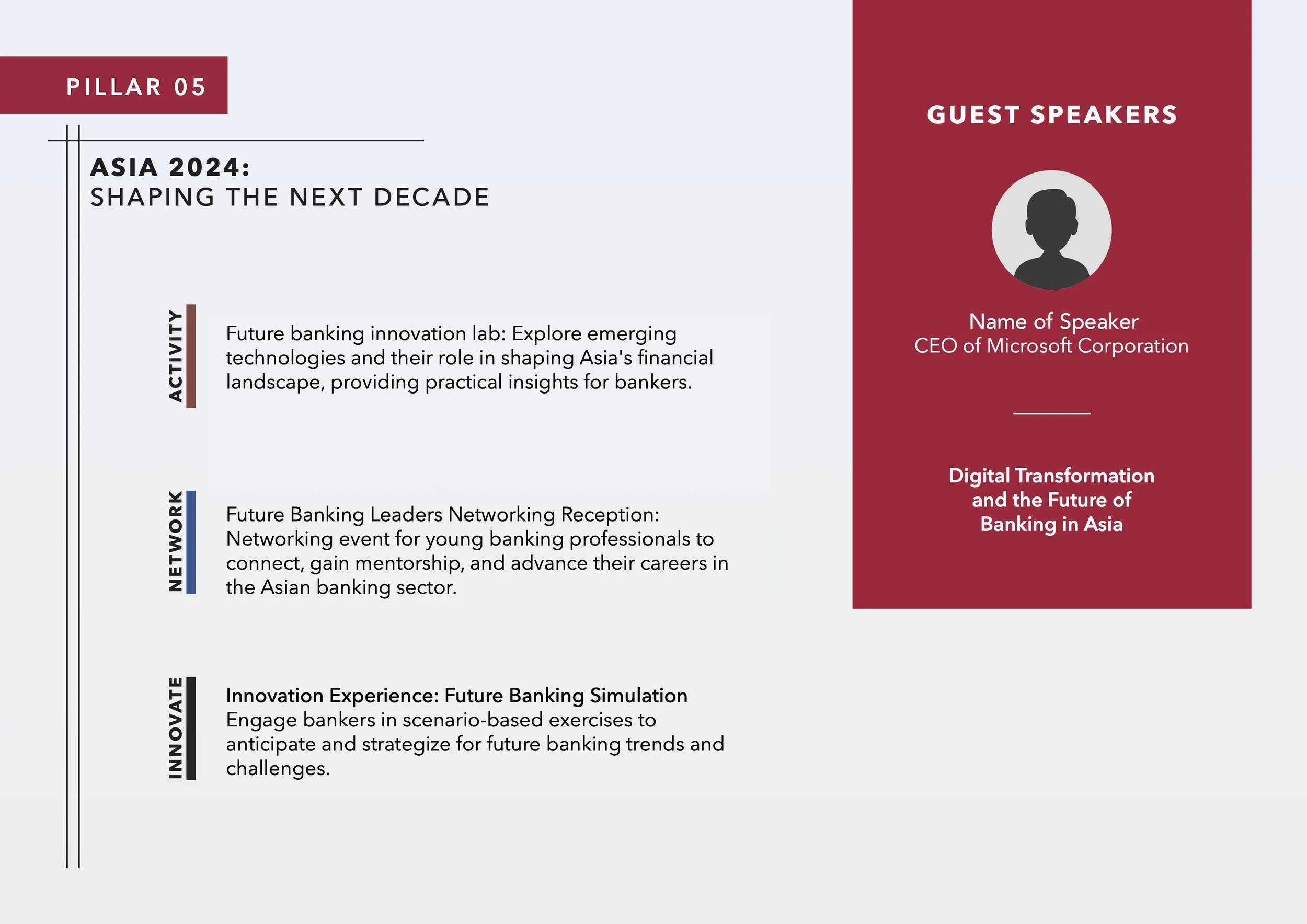 PILLAR 05

ASIA 2024:
SHAPING THE NEXT DECADE

ACTIVITY

Future banking innovation lab: Explore emerging technologies and their role in shaping Asia's financial landscape, providing practical insights for bankers.

NETWORK

Future Banking Leaders Networking Reception: Networking event for young banking professionals to connect, gain mentorship, and advance their careers in the Asian banking sector.

INNOVATE

Innovation Experience: Future Banking Simulation
Engage bankers in scenario-based exercises to anticipate and strategize for future banking trends and challenges.

GUEST SPEAKERS

Name of Speaker
CEO of Microsoft Corporation

Digital Transformation and the Future of Banking in Asia